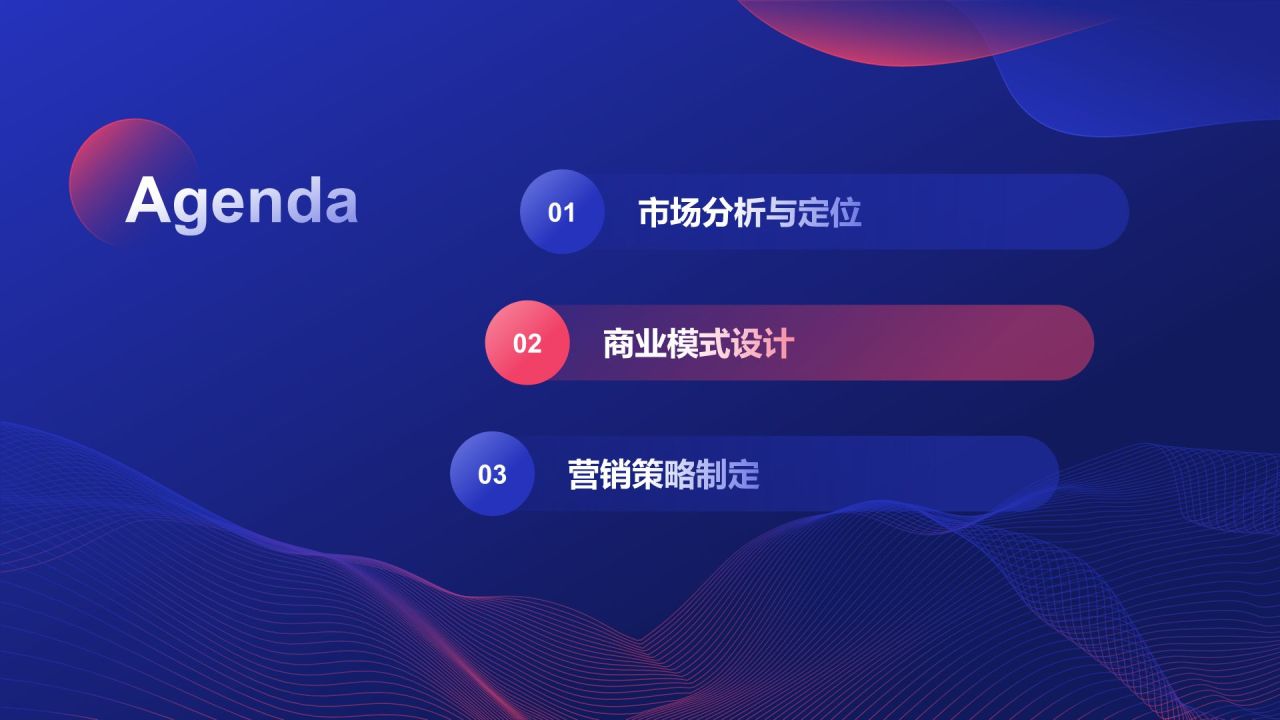 Agenda

01 市场分析与定位

02 商业模式设计

03 营销策略制定